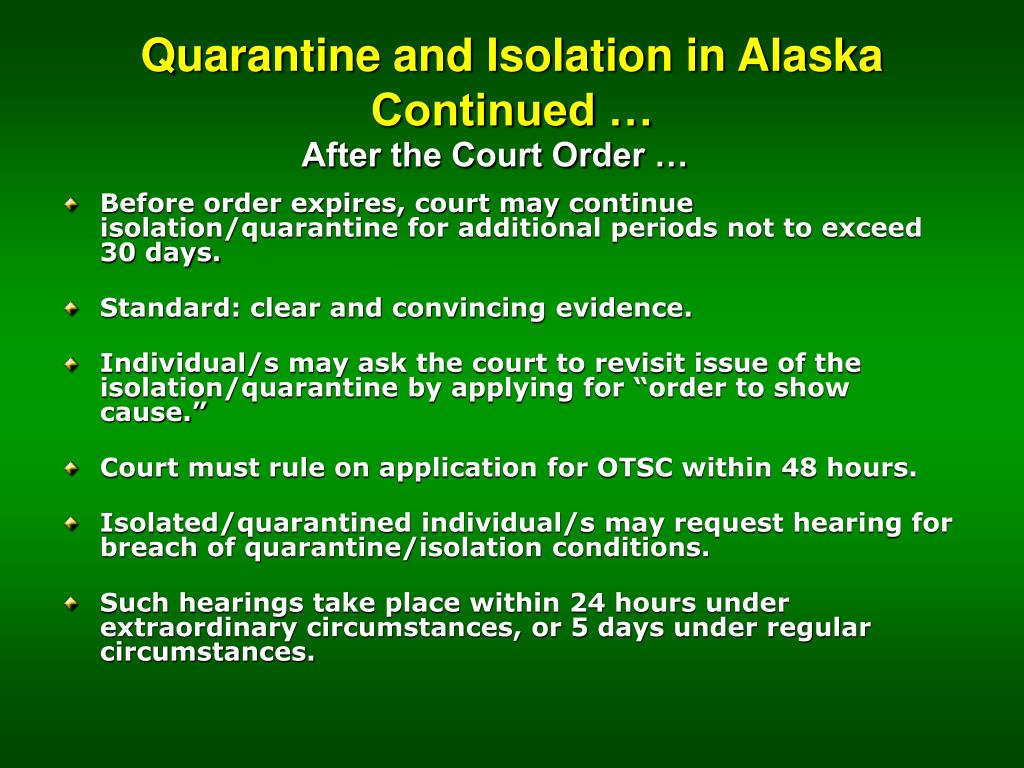 Quarantine and Isolation in Alaska Continued …

After the Court Order …

Before order expires, court may continue isolation/quarantine for additional periods not to exceed 30 days.

Standard: clear and convincing evidence.

Individual/s may ask the court to revisit issue of the isolation/quarantine by applying for “order to show cause.”

Court must rule on application for OTSC within 48 hours.

Isolated/quarantined individual/s may request hearing for breach of quarantine/isolation conditions.

Such hearings take place within 24 hours under extraordinary circumstances, or 5 days under regular circumstances.